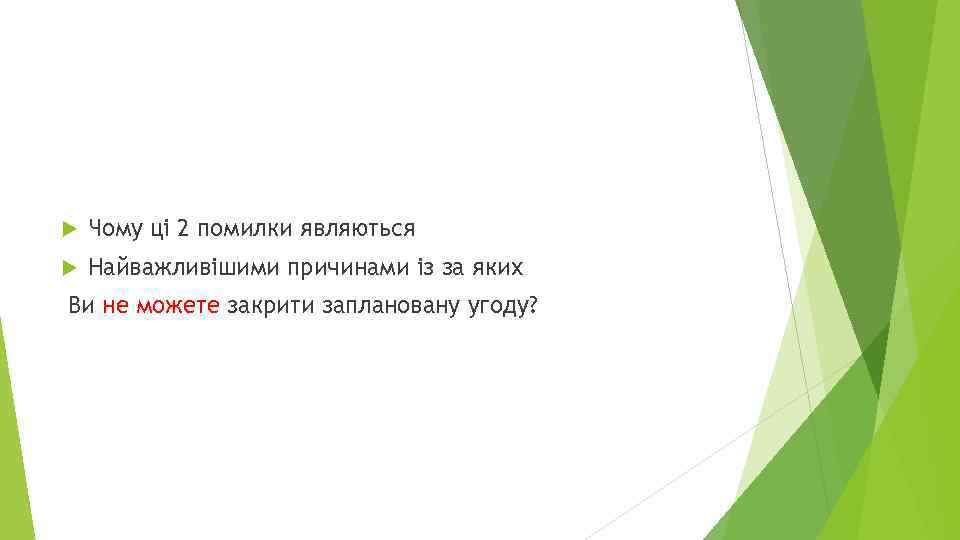 Чому ці 2 помилки являються

Найважливішими причинами із за яких

Ви не можете закрити заплановану угоду?